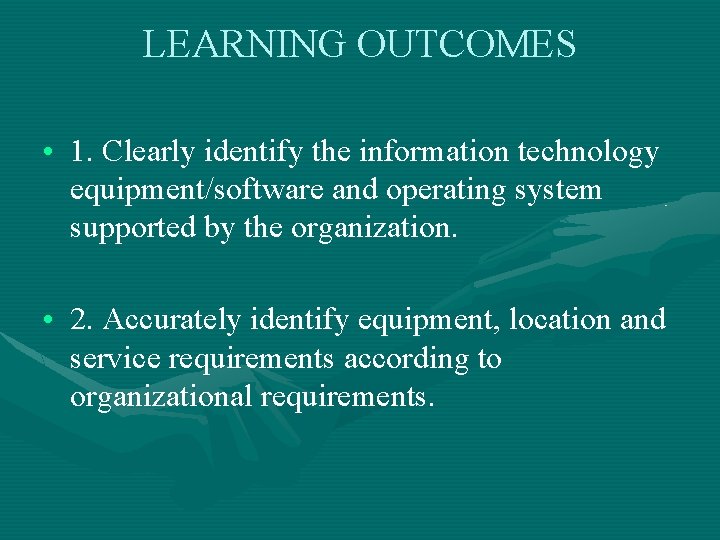 LEARNING OUTCOMES

• 1. Clearly identify the information technology equipment/software and operating system supported by the organization.

• 2. Accurately identify equipment, location and service requirements according to organizational requirements.